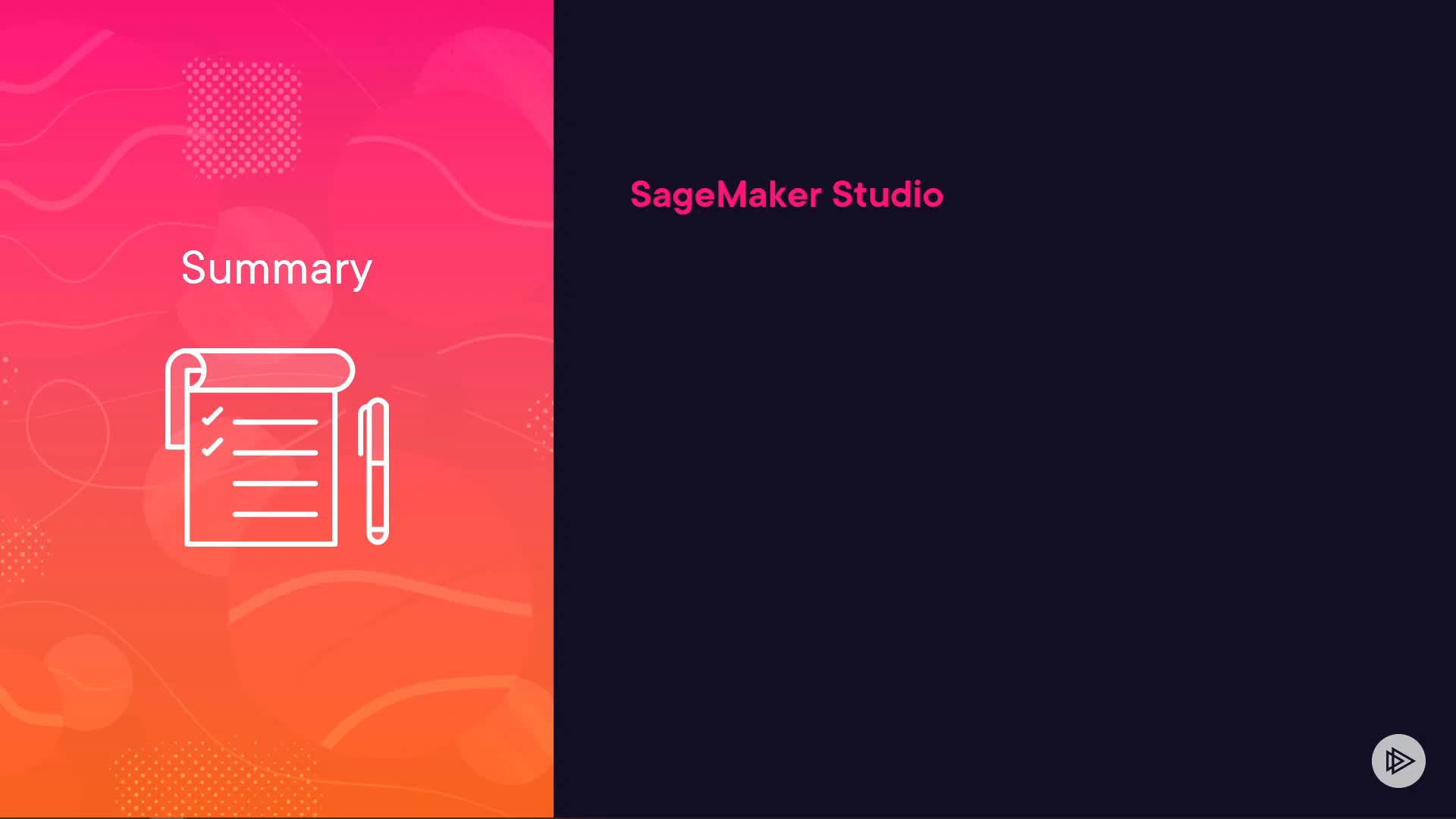 Summary

SageMaker Studio